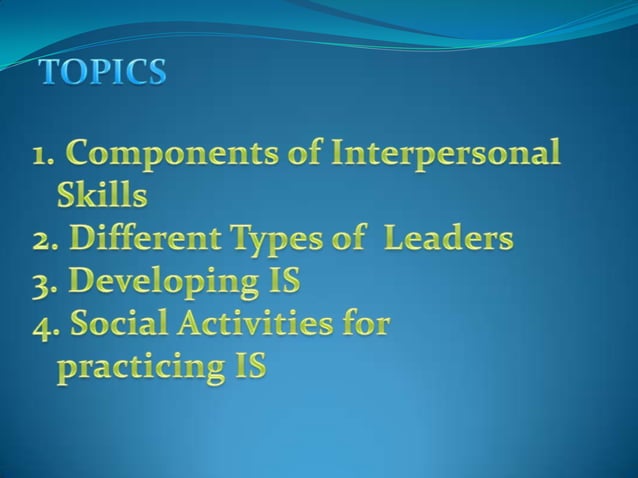 TOPICS

1. Components of Interpersonal Skills
2. Different Types of Leaders
3. Developing IS
4. Social Activities for practicing IS